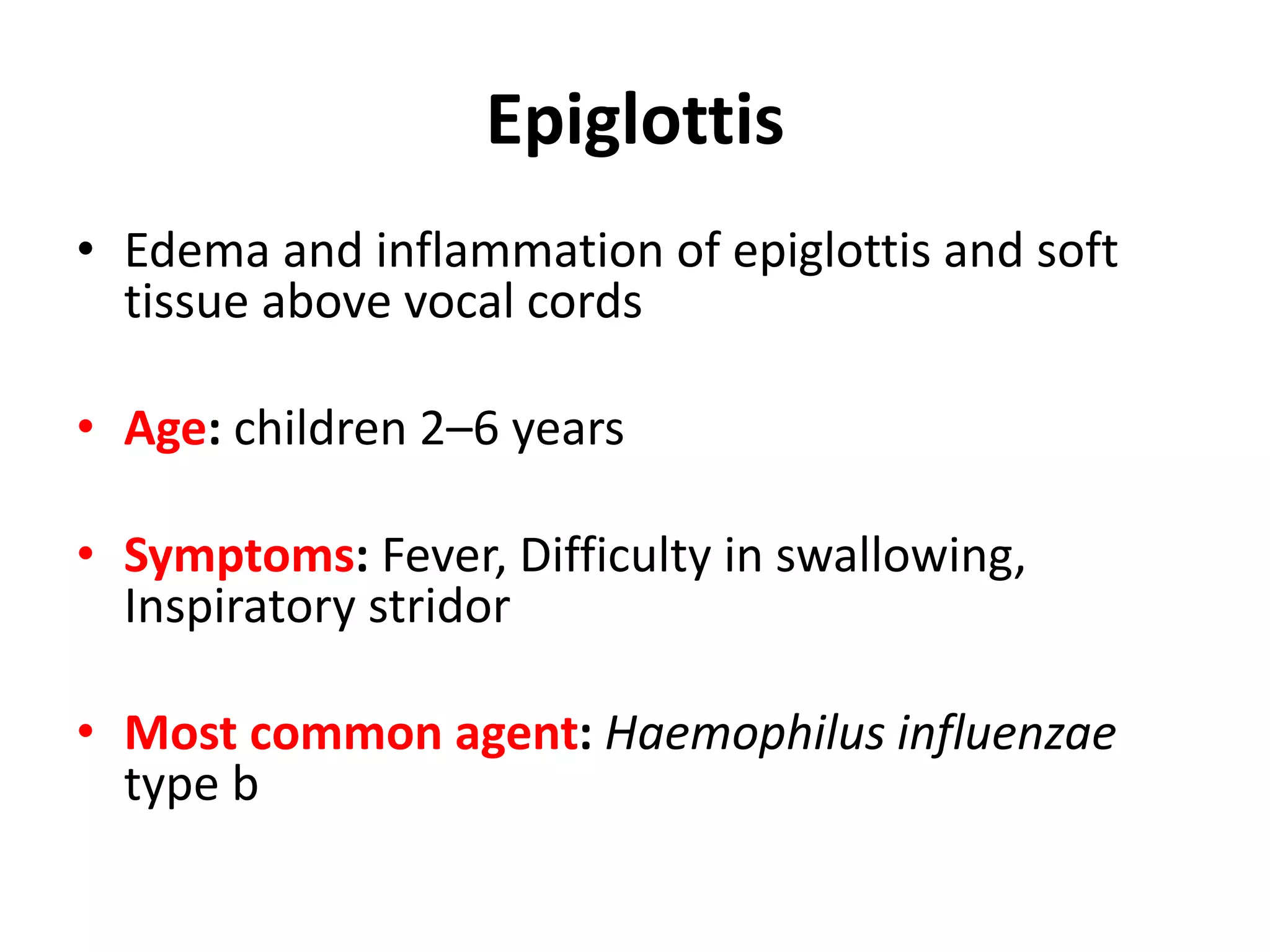 Epiglottis

• Edema and inflammation of epiglottis and soft tissue above vocal cords

• Age: children 2–6 years

• Symptoms: Fever, Difficulty in swallowing, Inspiratory stridor

• Most common agent: Haemophilus influenzae type b